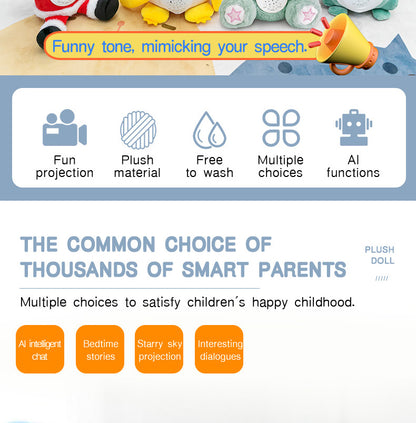 Funny tone, mimicking your speech.

Fun projection

Plush material

Free to wash

Multiple choices

AI functions

THE COMMON CHOICE OF THOUSANDS OF SMART PARENTS

PLUSH DOLL

Multiple choices to satisfy children´s happy childhood.

AI intelligent chat

Bedtime stories

Starry sky projection

Interesting dialogues